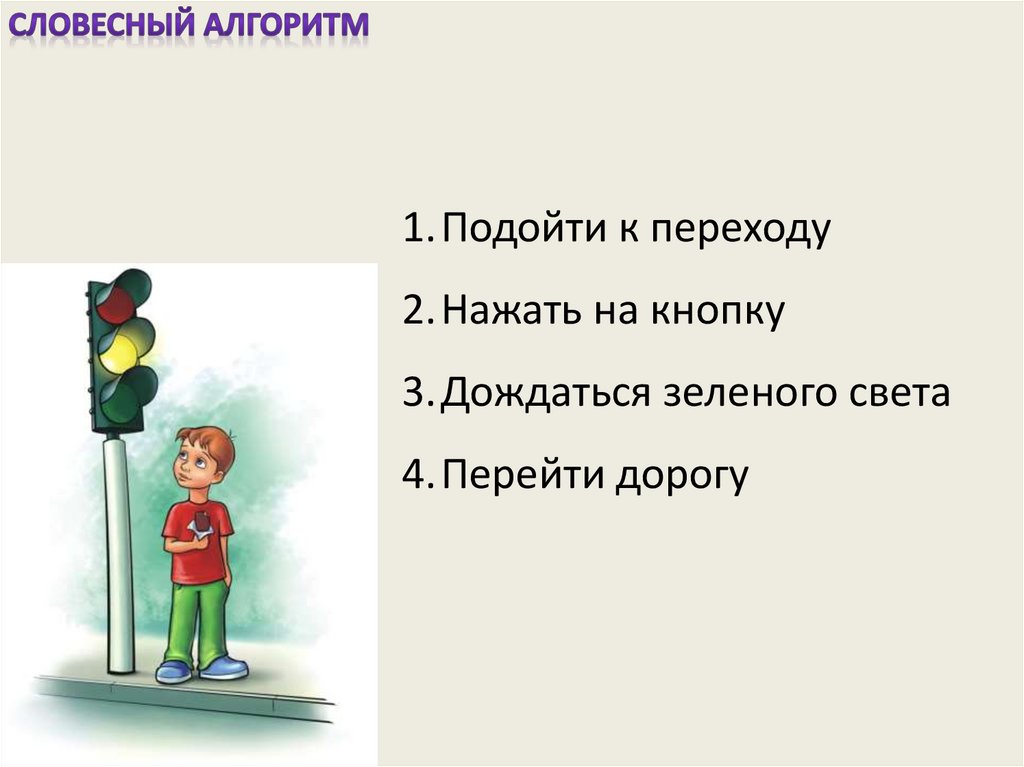 СЛОВЕСНЫЙ АЛГОРИТМ

1. Подойти к переходу
2. Нажать на кнопку
3. Дождаться зеленого света
4. Перейти дорогу